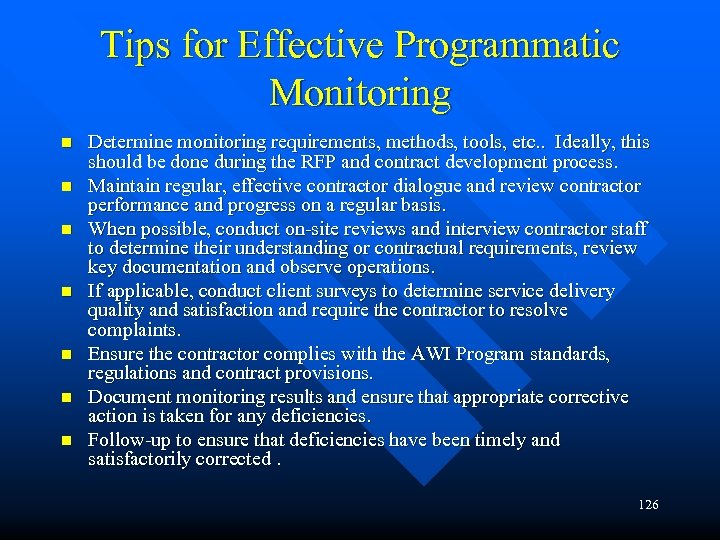 Tips for Effective Programmatic Monitoring

- Determine monitoring requirements, methods, tools, etc.. Ideally, this should be done during the RFP and contract development process.
- Maintain regular, effective contractor dialogue and review contractor performance and progress on a regular basis.
- When possible, conduct on-site reviews and interview contractor staff to determine their understanding or contractual requirements, review key documentation and observe operations.
- If applicable, conduct client surveys to determine service delivery quality and satisfaction and require the contractor to resolve complaints.
- Ensure the contractor complies with the AWI Program standards, regulations and contract provisions.
- Document monitoring results and ensure that appropriate corrective action is taken for any deficiencies.
- Follow-up to ensure that deficiencies have been timely and satisfactorily corrected .

126